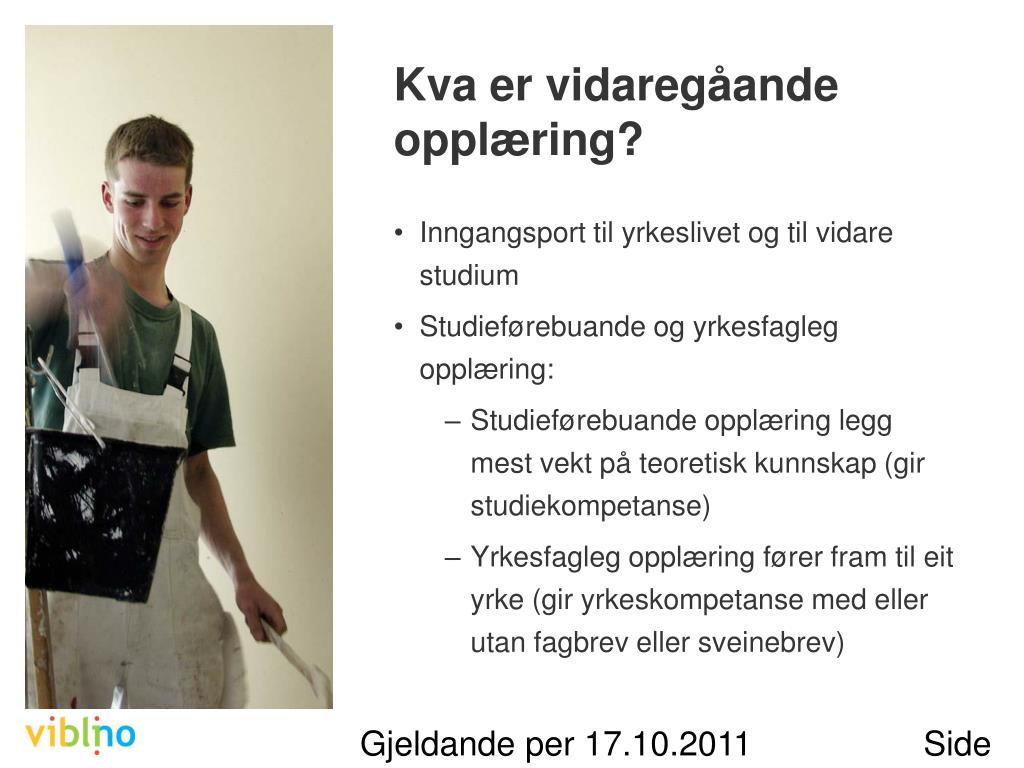 Kva er vidaregåande opplæring?

• Inngangsport til yrkeslivet og til vidare studium

• Studieførebuande og yrkesfagleg opplæring:

– Studieførebuande opplæring legg mest vekt på teoretisk kunnskap (gir studiekompetanse)

– Yrkesfagleg opplæring fører fram til eit yrke (gir yrkeskompetanse med eller utan fagbrev eller sveinebrev)

viblino

Gjeldande per 17.10.2011

Side